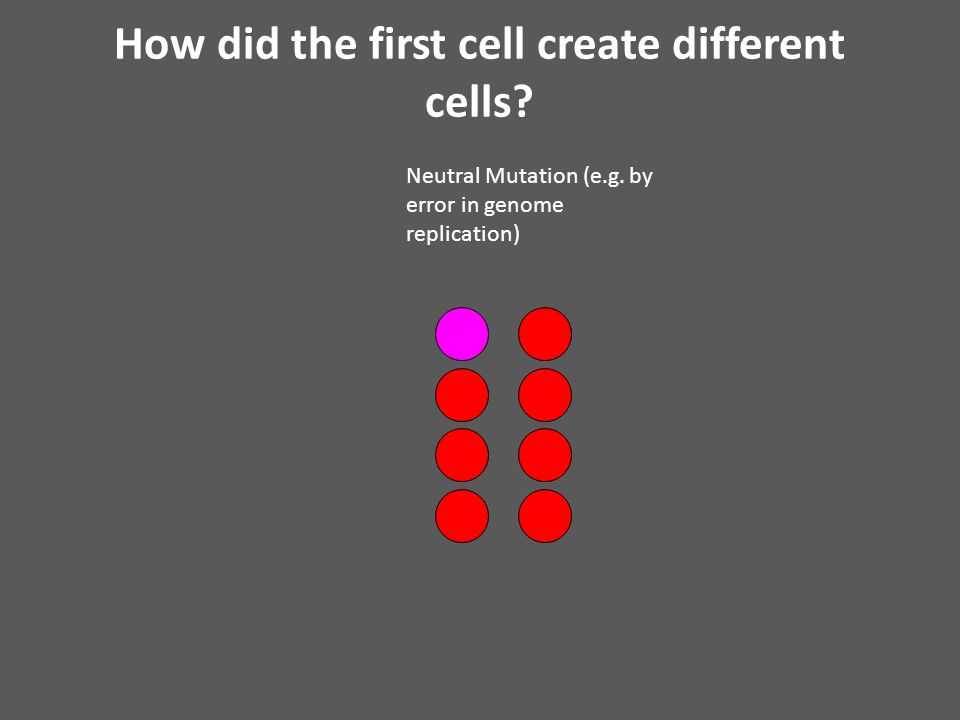 How did the first cell create different cells?

Neutral Mutation (e.g. by error in genome replication)